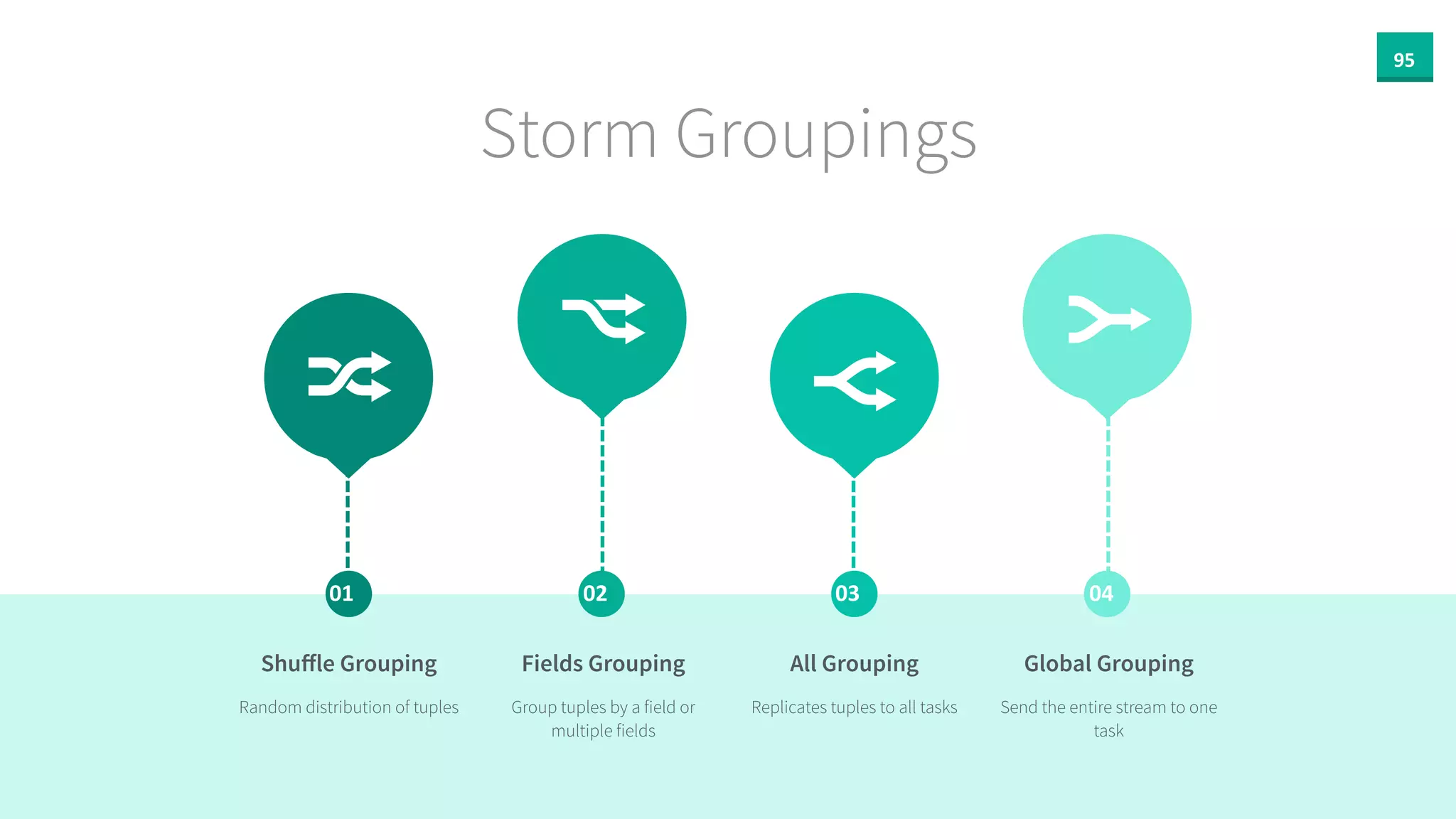 95

Storm Groupings

01

Shuffle Grouping

Random distribution of tuples

02

Fields Grouping

Group tuples by a field or multiple fields

03

All Grouping

Replicates tuples to all tasks

04

Global Grouping

Send the entire stream to one task